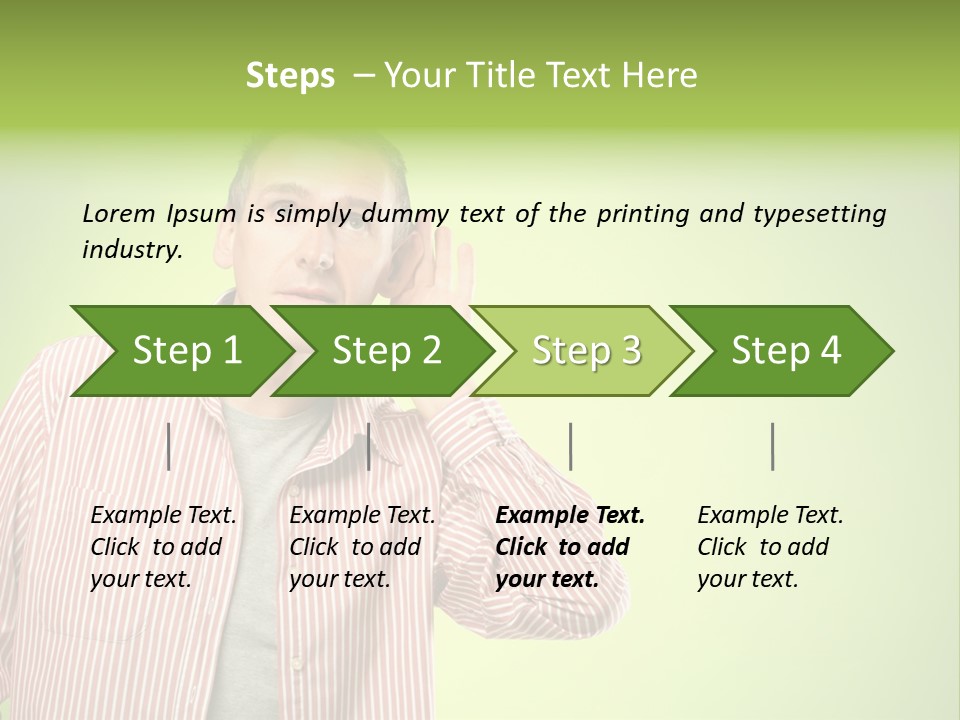 Steps – Your Title Text Here

Lorem Ipsum is simply dummy text of the printing and typesetting industry.

Step 1

Step 2

Step 3

Step 4

Example Text. Click to add your text.

Example Text. Click to add your text.

Example Text. Click to add your text.

Example Text. Click to add your text.